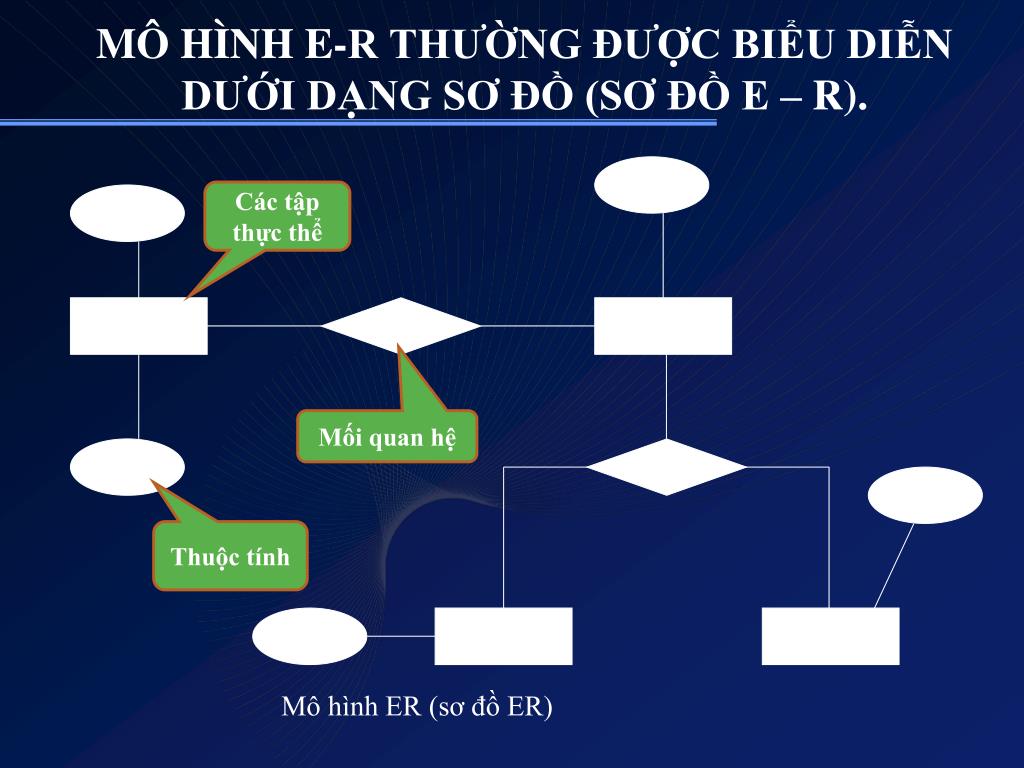 MÔ HÌNH E-R THƯỜNG ĐƯỢC BIỂU DIỄN DƯỚI DẠNG SƠ ĐỒ (SƠ ĐỒ E – R).

Các tập thực thể

Mối quan hệ

Thuộc tính

Mô hình ER (sơ đồ ER)